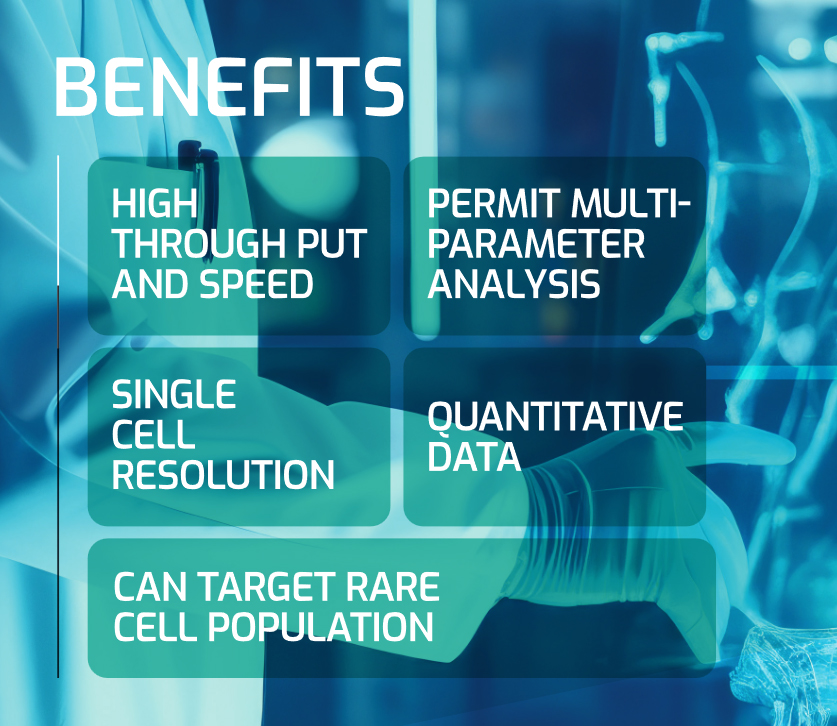 BENEFITS

HIGH THROUGH PUT AND SPEED

PERMIT MULTI-PARAMETER ANALYSIS

SINGLE CELL RESOLUTION

QUANTITATIVE DATA

CAN TARGET RARE CELL POPULATION